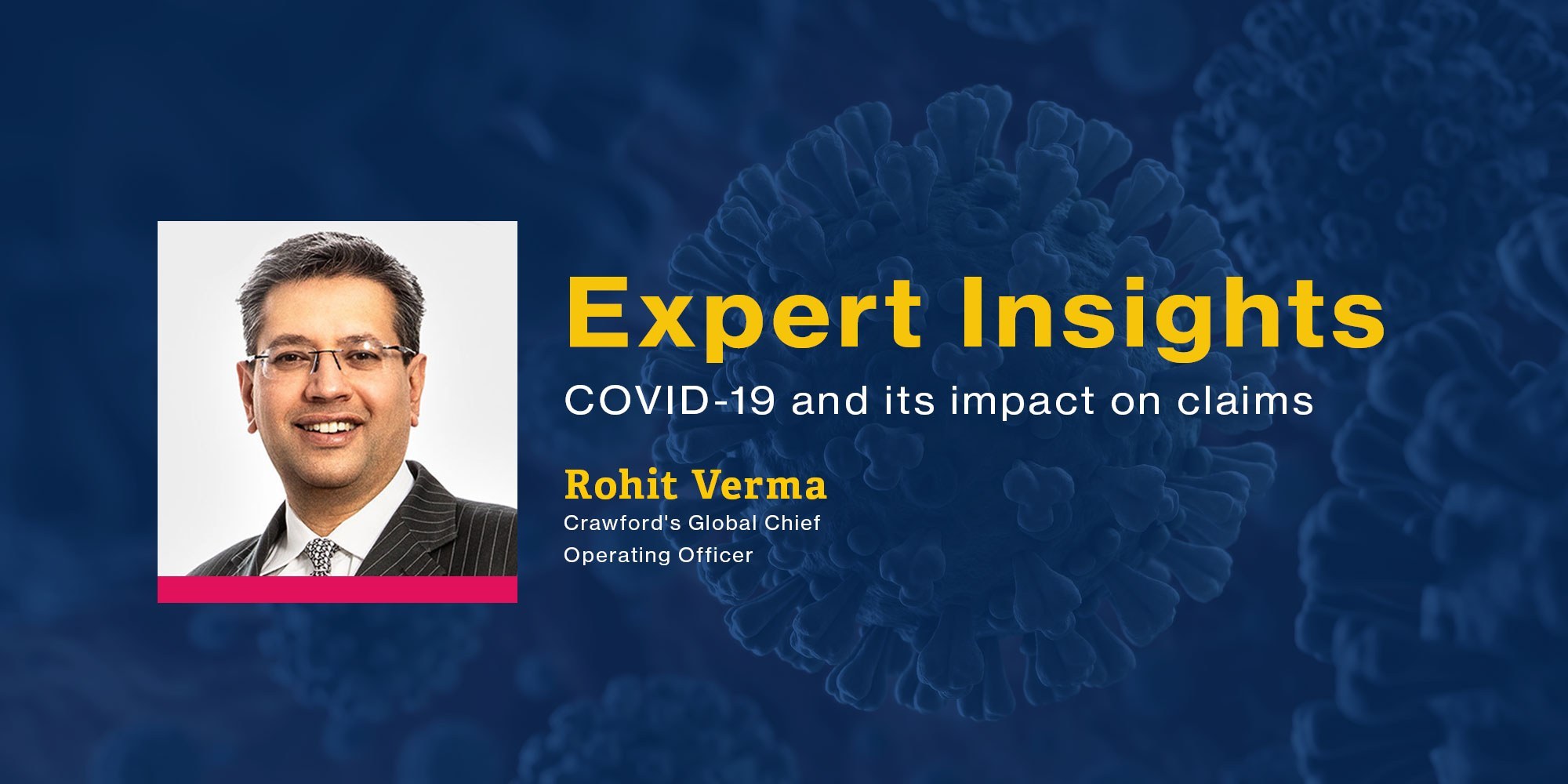 Expert Insights

COVID-19 and its impact on claims

Rohit Verma

Crawford's Global Chief Operating Officer